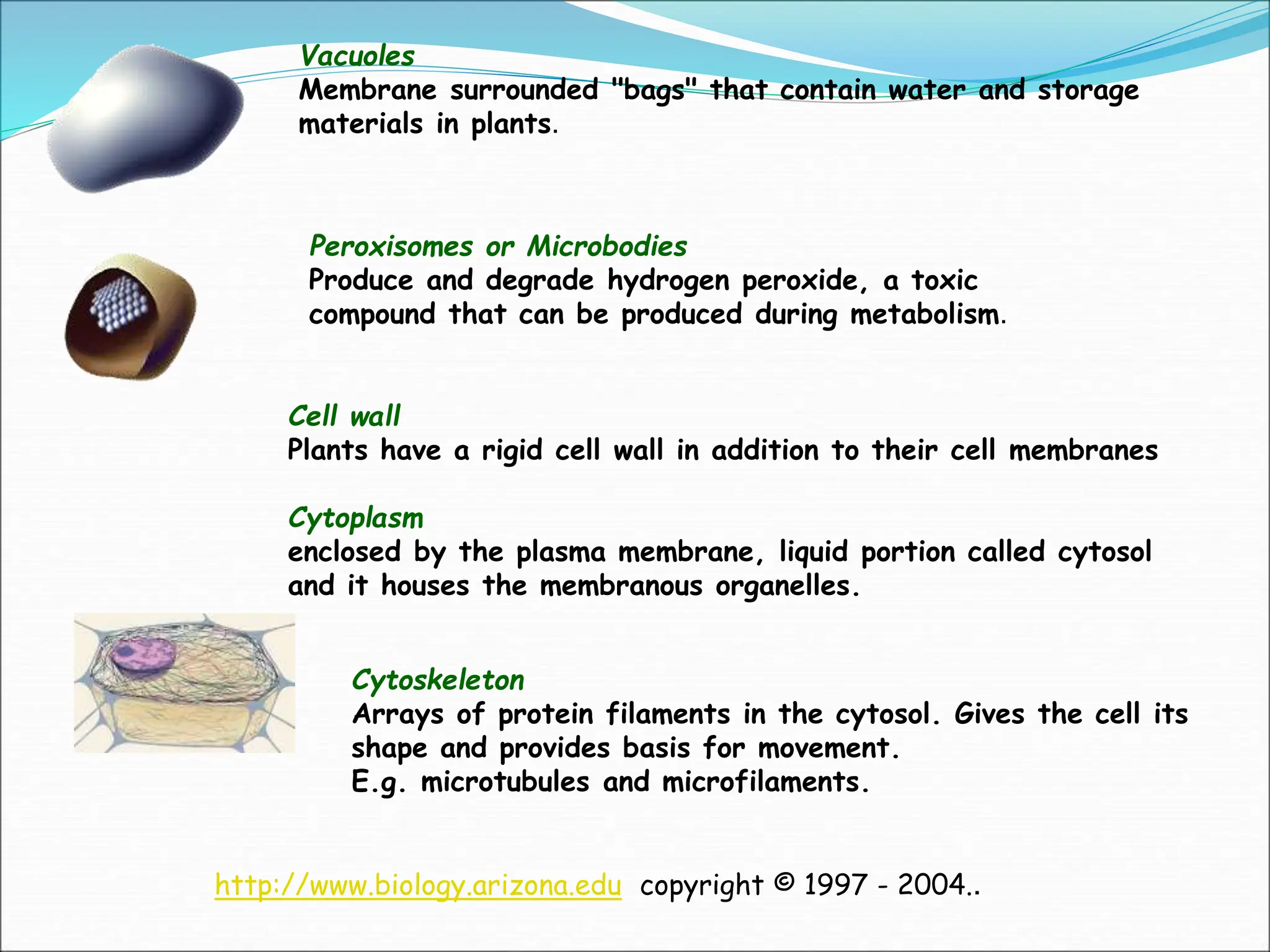 Vacuoles
Membrane surrounded "bags" that contain water and storage materials in plants.

Peroxisomes or Microbodies
Produce and degrade hydrogen peroxide, a toxic compound that can be produced during metabolism.

Cell wall
Plants have a rigid cell wall in addition to their cell membranes

Cytoplasm
enclosed by the plasma membrane, liquid portion called cytosol and it houses the membranous organelles.

Cytoskeleton
Arrays of protein filaments in the cytosol. Gives the cell its shape and provides basis for movement.
E.g. microtubules and microfilaments.

http://www.biology.arizona.edu copyright © 1997 - 2004..